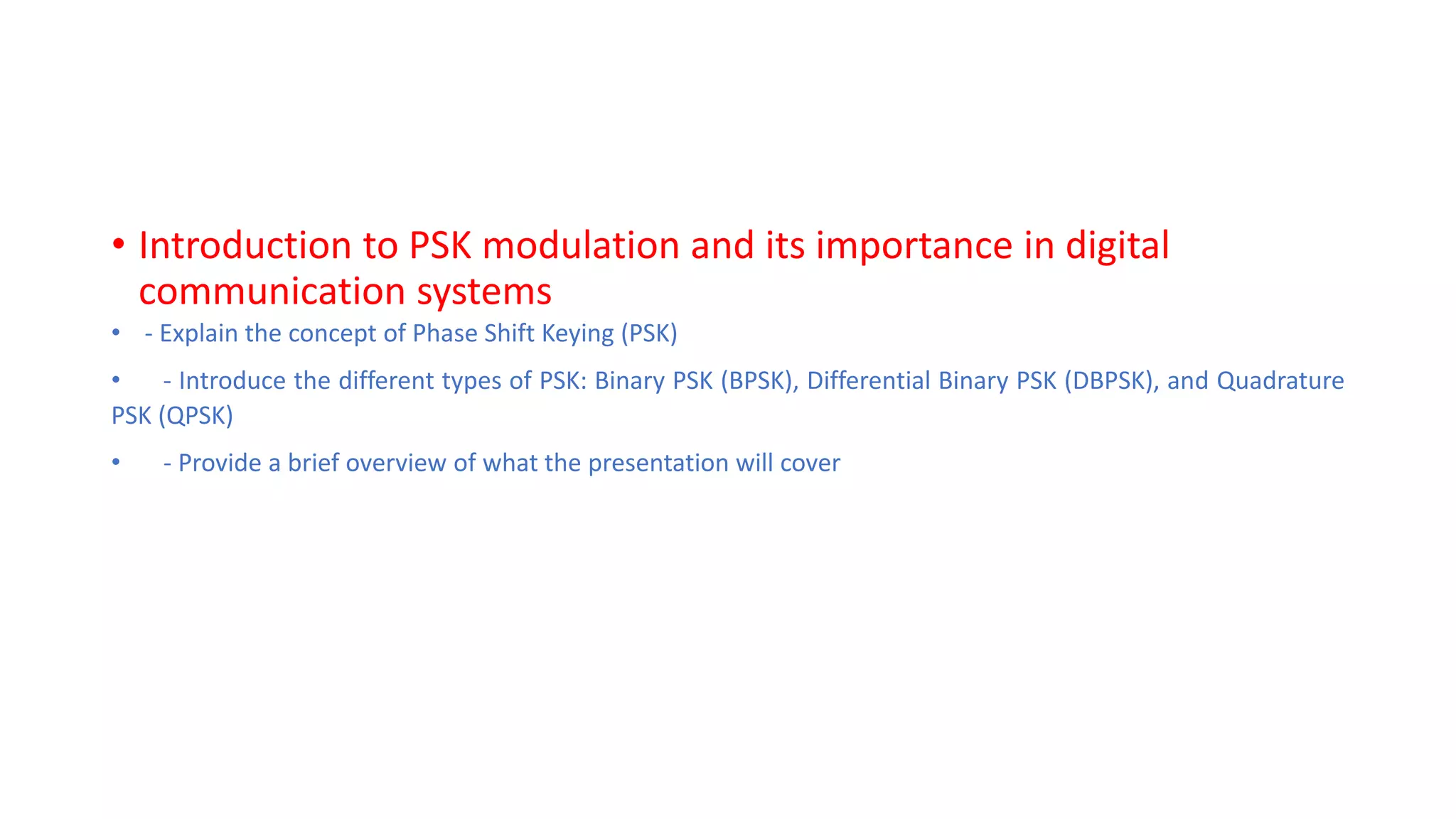 • Introduction to PSK modulation and its importance in digital communication systems

• - Explain the concept of Phase Shift Keying (PSK)

• - Introduce the different types of PSK: Binary PSK (BPSK), Differential Binary PSK (DBPSK), and Quadrature PSK (QPSK)

• - Provide a brief overview of what the presentation will cover